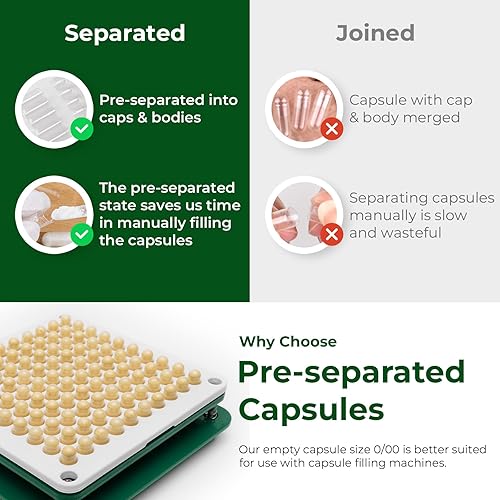 Separated

Pre-separated into caps & bodies

The pre-separated state saves us time in manually filling the capsules

Joined

Capsule with cap & body merged

Separating capsules manually is slow and wasteful

Why Choose

Pre-separated Capsules

Our empty capsule size 0/00 is better suited for use with capsule filling machines.